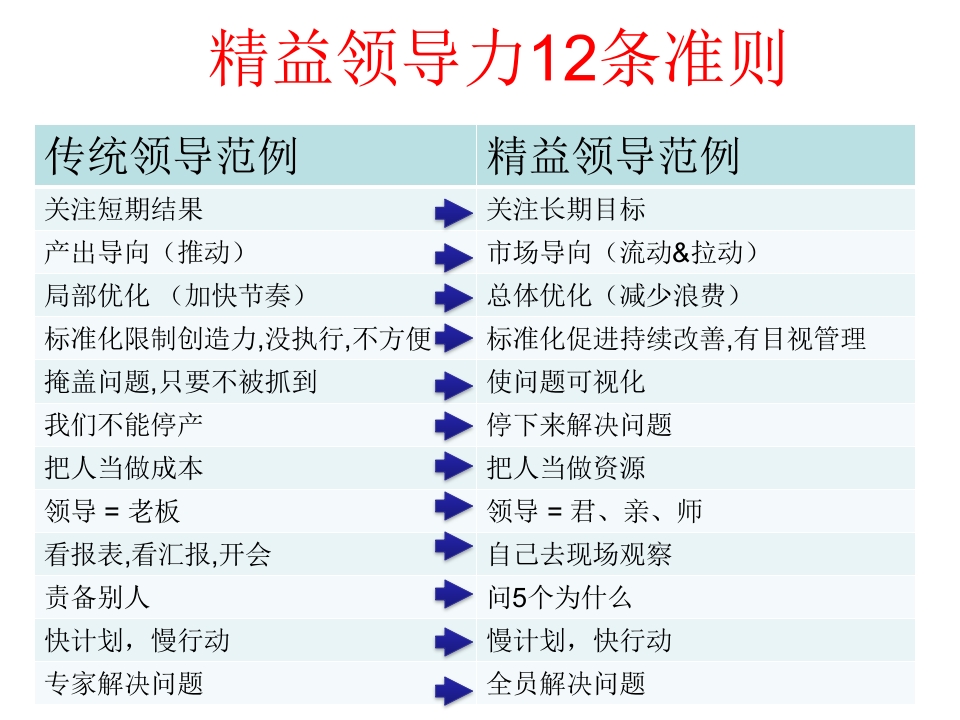 精益领导力12条准则

| 传统领导范例 | 精益领导范例 |
|---|---|
| 关注短期结果 | 关注长期目标 |
| 产出导向（推动） | 市场导向（流动&拉动） |
| 局部优化 （加快节奏） | 总体优化（减少浪费） |
| 标准化限制创造力,没执行,不方便 | 标准化促进持续改善,有目视管理 |
| 掩盖问题,只要不被抓到 | 使问题可视化 |
| 我们不能停产 | 停下来解决问题 |
| 把人当做成本 | 把人当做资源 |
| 领导 = 老板 | 领导 = 君、亲、师 |
| 看报表,看汇报,开会 | 自己去现场观察 |
| 责备别人 | 问5个为什么 |
| 快计划，慢行动 | 慢计划，快行动 |
| 专家解决问题 | 全员解决问题 |